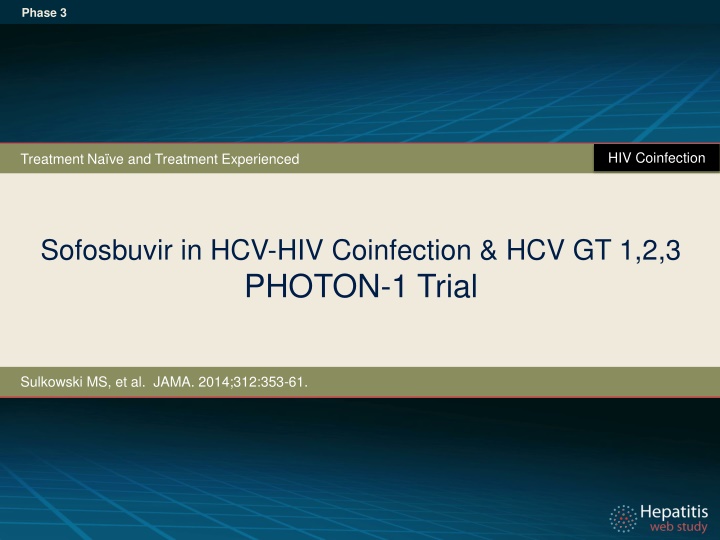 Phase 3

Treatment Naïve and Treatment Experienced

HIV Coinfection

Sofosbuvir in HCV-HIV Coinfection & HCV GT 1,2,3
PHOTON-1 Trial

Sulkowski MS, et al. JAMA. 2014;312:353-61.

Hepatitis
web study